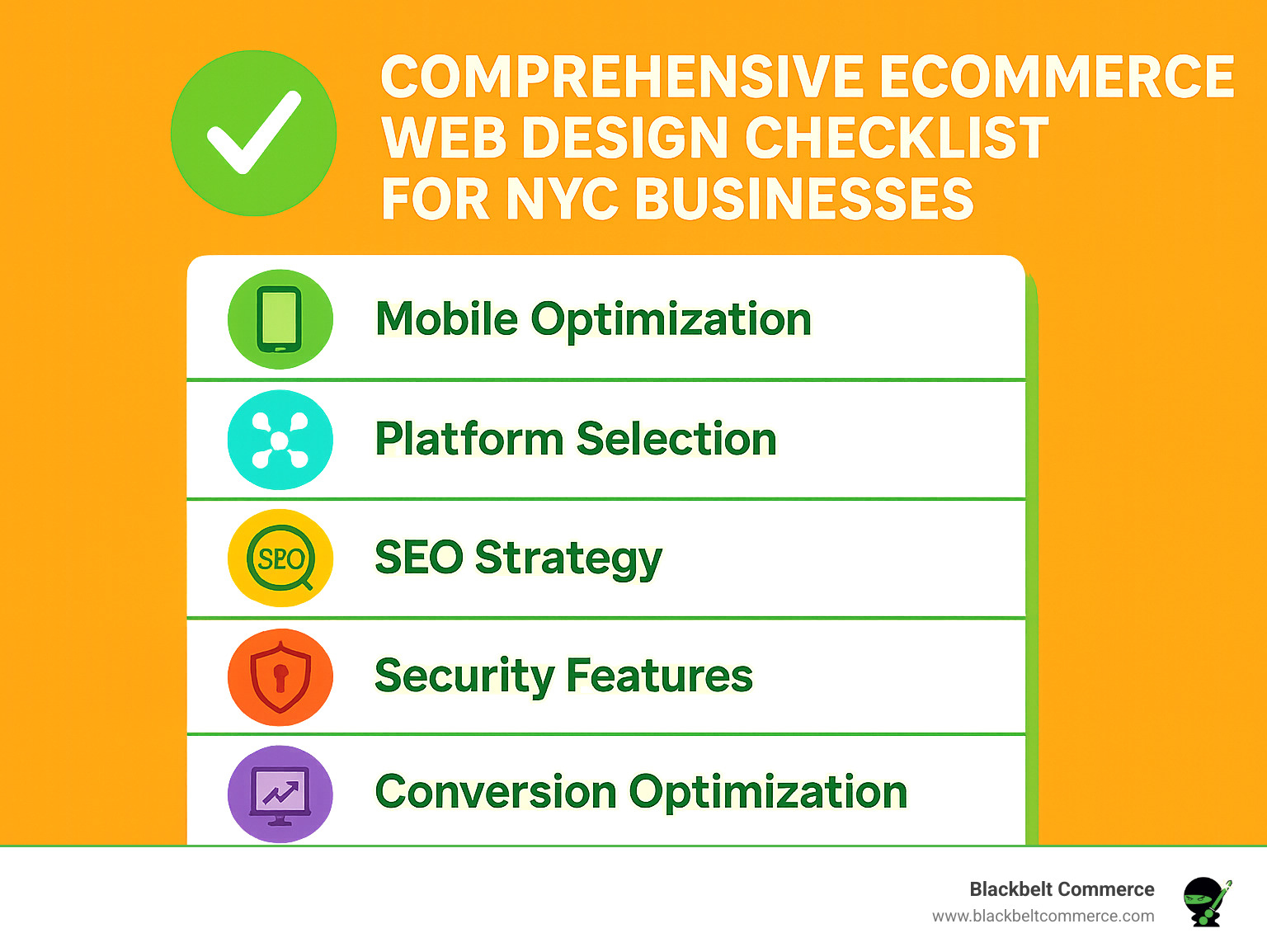 COMPREHENSIVE ECOMMERCE WEB DESIGN CHECKLIST FOR NYC BUSINESSES

Mobile Optimization

Platform Selection

SEO

SEO Strategy

Security Features

Conversion Optimization

Blackbelt Commerce
www.blackbeltcommerce.com